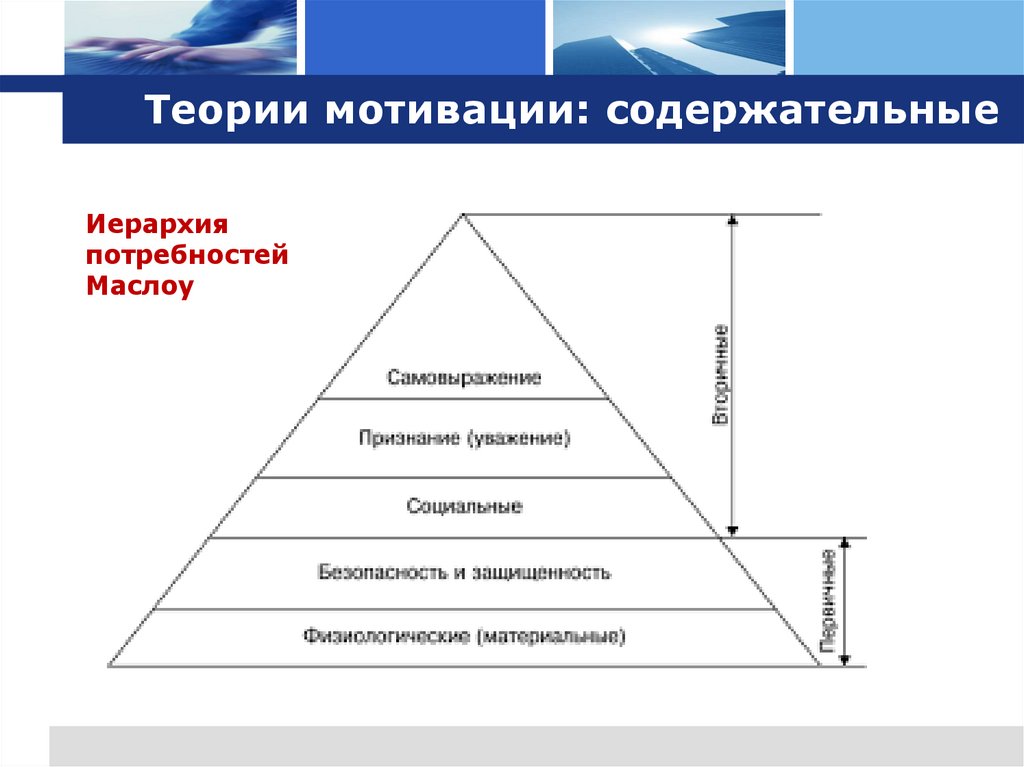 Теории мотивации: содержательные

Иерархия потребностей Маслоу

Самовыражение

Признание (уважение)

Социальные

Безопасность и защищенность

Физиологические (материальные)

Вторичные

Первичные